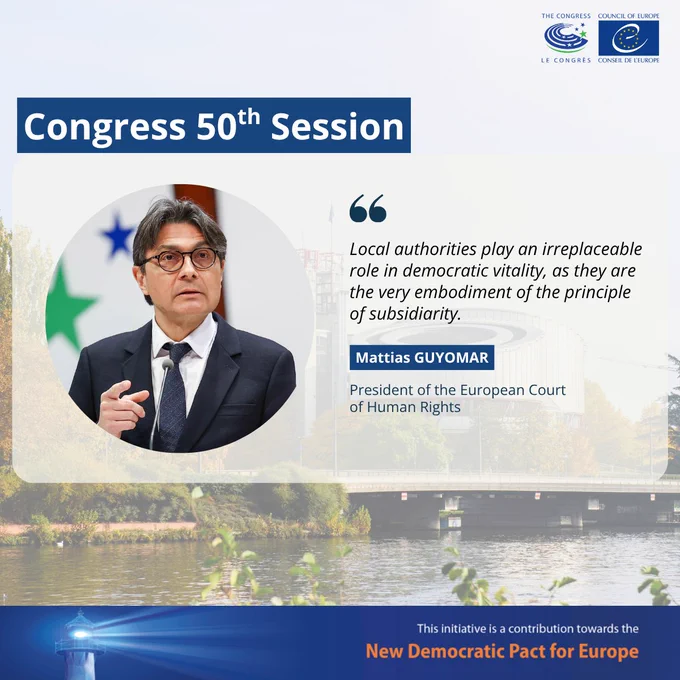 THE CONGRESS
LE CONGRÈS
COUNCIL OF EUROPE
CONSEIL DE L'EUROPE

Congress 50$^{th}$ Session

Local authorities play an irreplaceable role in democratic vitality, as they are the very embodiment of the principle of subsidiarity.

Mattias GUYOMAR

President of the European Court of Human Rights

This initiative is a contribution towards the
New Democratic Pact for Europe